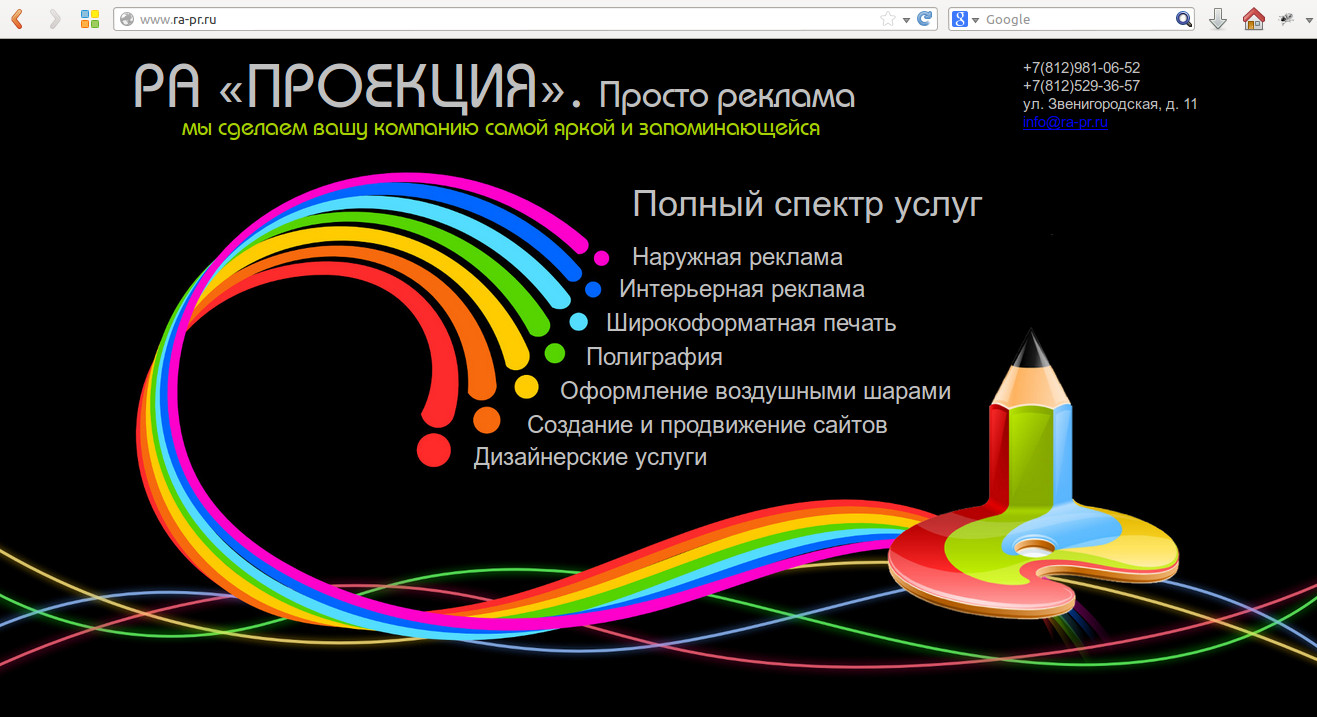 www.ra-pr.ru

Google

РА «ПРОЕКЦИЯ». Просто реклама
мы сделаем вашу компанию самой яркой и запоминающейся

+7(812)981-06-52
+7(812)529-36-57
ул. Звенигородская, д. 11
info@ra-pr.ru

Полный спектр услуг

Наружная реклама
Интерьерная реклама
Широкоформатная печать
Полиграфия
Оформление воздушными шарами
Создание и продвижение сайтов
Дизайнерские услуги